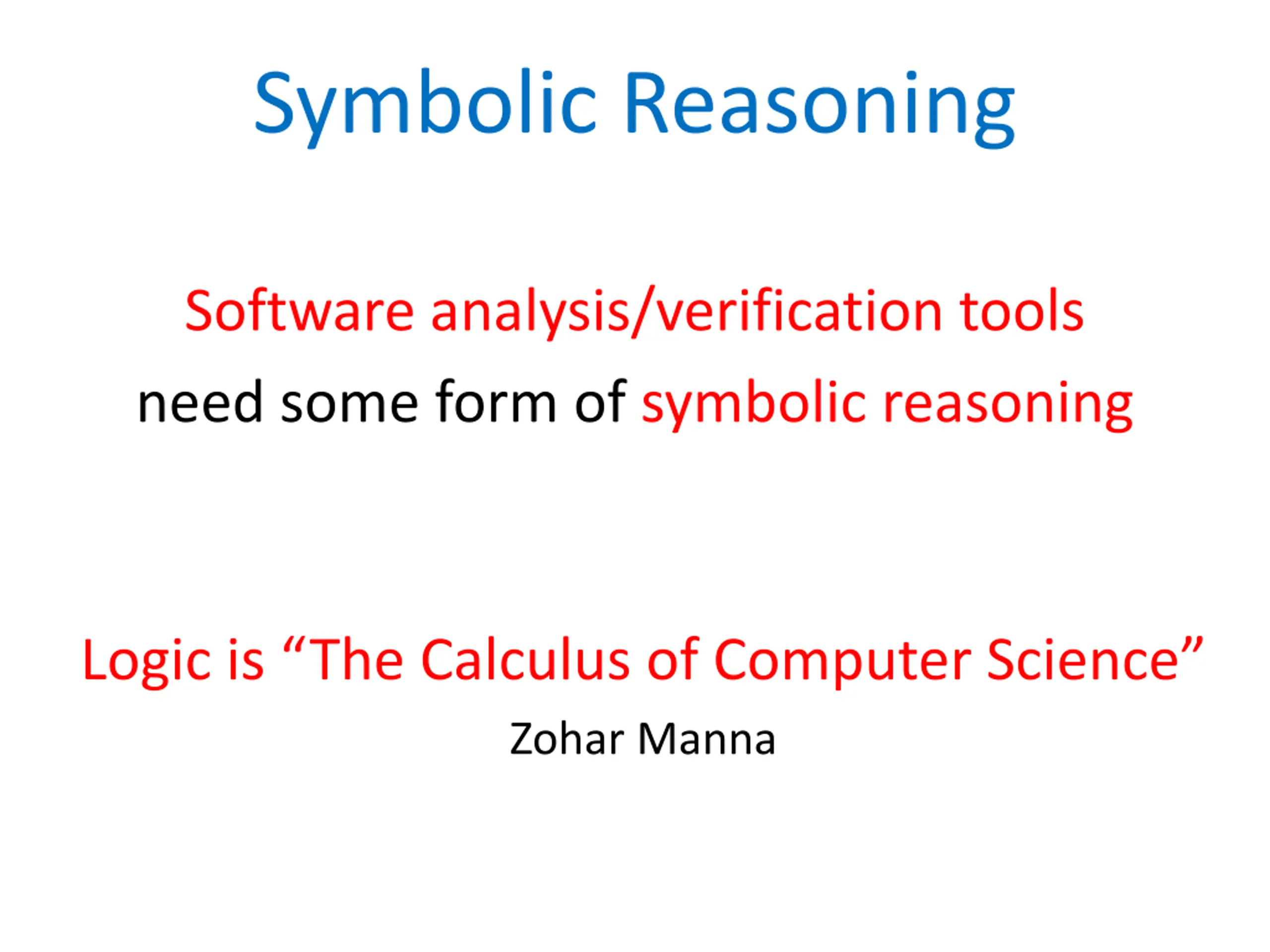 Symbolic Reasoning

Software analysis/verification tools
need some form of symbolic reasoning

Logic is “The Calculus of Computer Science”
Zohar Manna